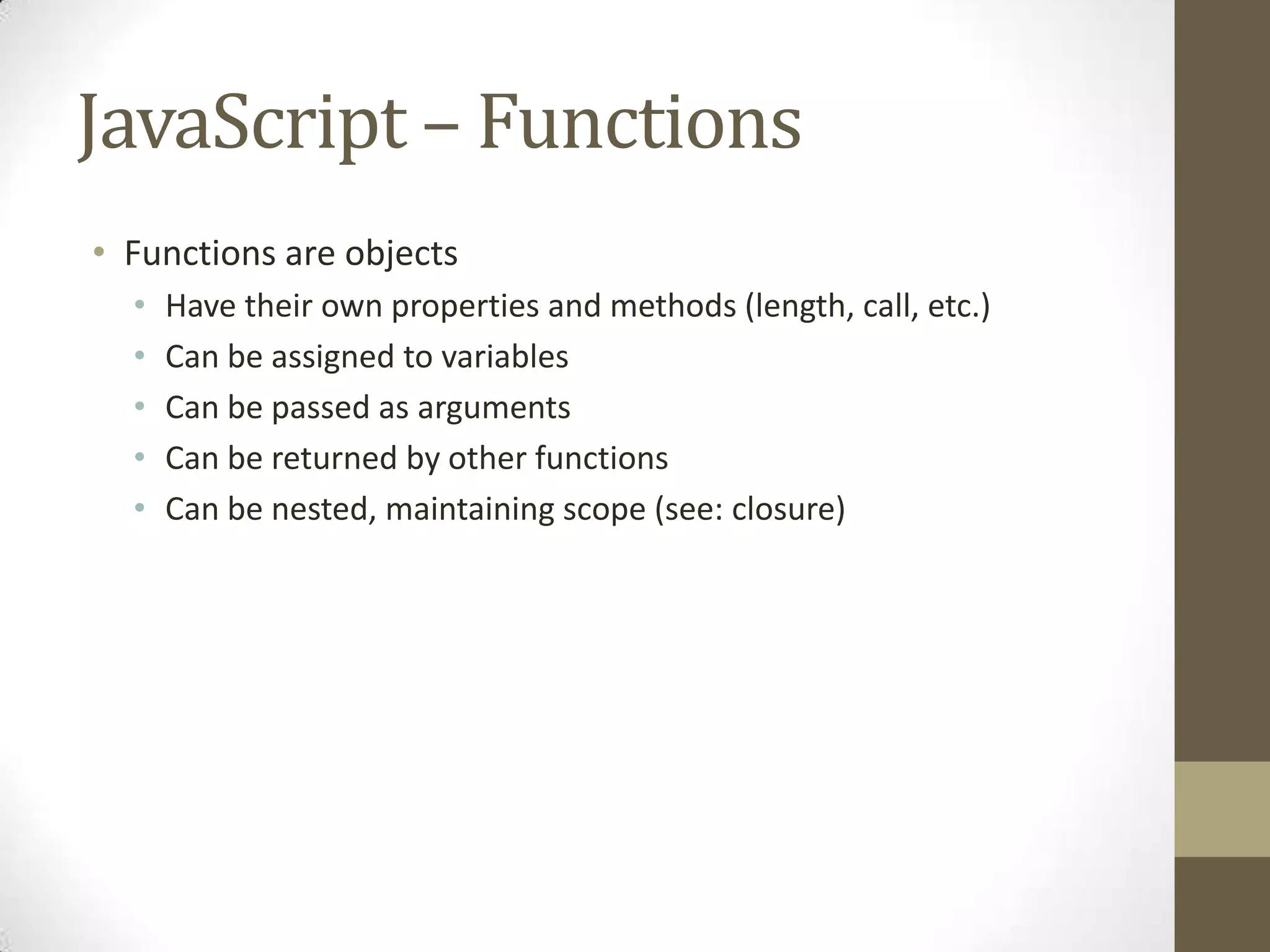 JavaScript – Functions

• Functions are objects
  • Have their own properties and methods (length, call, etc.)
  • Can be assigned to variables
  • Can be passed as arguments
  • Can be returned by other functions
  • Can be nested, maintaining scope (see: closure)